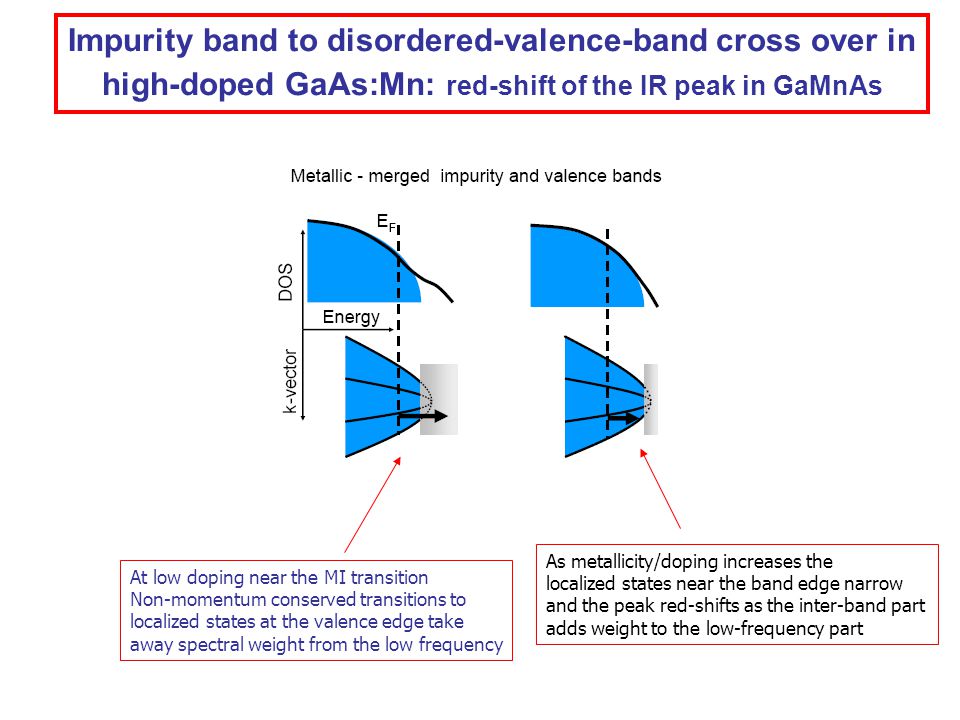 Impurity band to disordered-valence-band cross over in high-doped GaAs:Mn: red-shift of the IR peak in GaMnAs

Metallic - merged impurity and valence bands

$E_F$

DOS

Energy

k-vector

At low doping near the MI transition Non-momentum conserved transitions to localized states at the valence edge take away spectral weight from the low frequency

As metallicity/doping increases the localized states near the band edge narrow and the peak red-shifts as the inter-band part adds weight to the low-frequency part